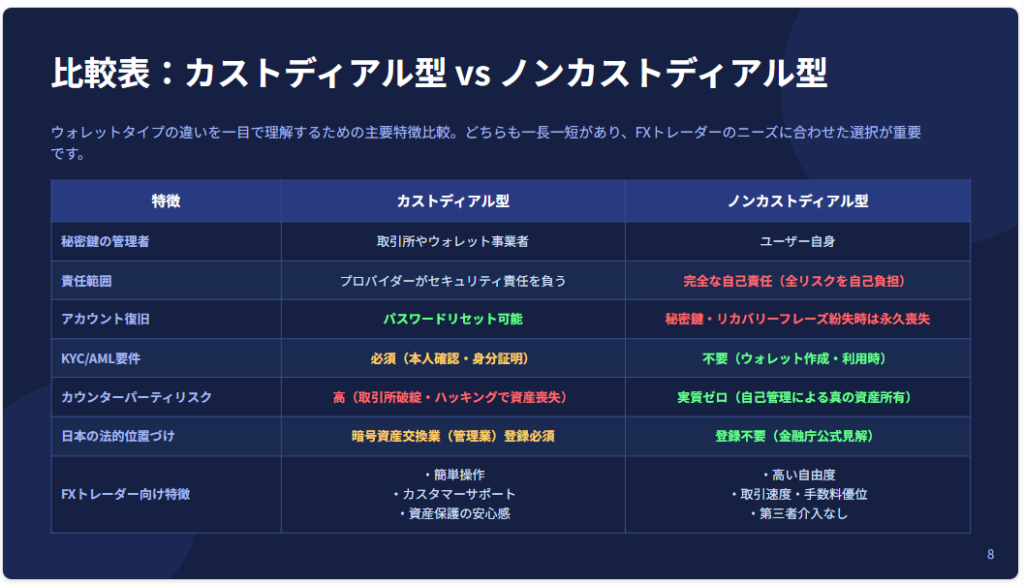 比較表：カストディアル型 vs ノンカストディアル型

ウォレットタイプの違いを一目で理解するための主要特徴比較。どちらも一長一短があり、FXトレーダーのニーズに合わせた選択が重要です。

| 特徴 | カストディアル型 | ノンカストディアル型 |
|---|---|---|
| 秘密鍵の管理者 | 取引所やウォレット事業者 | ユーザー自身 |
| 責任範囲 | プロバイダーがセキュリティ責任を負う | 完全な自己責任（全リスクを自己負担） |
| アカウント復旧 | パスワードリセット可能 | 秘密鍵・リカバリーフレーズ紛失時は永久喪失 |
| KYC/AML要件 | 必須（本人確認・身分証明） | 不要（ウォレット作成・利用時） |
| カウンターパーティリスク | 高（取引所破綻・ハッキングで資産喪失） | 実質ゼロ（自己管理による真の資産所有） |
| 日本の法的位置づけ | 暗号資産交換業（管理業）登録必須 | 登録不要（金融庁公式見解） |
| FXトレーダー向け特徴 | ・簡単操作 ・カスタマーサポート ・資産保護の安心感 | ・高い自由度 ・取引速度・手数料優位 ・第三者介入なし |

8